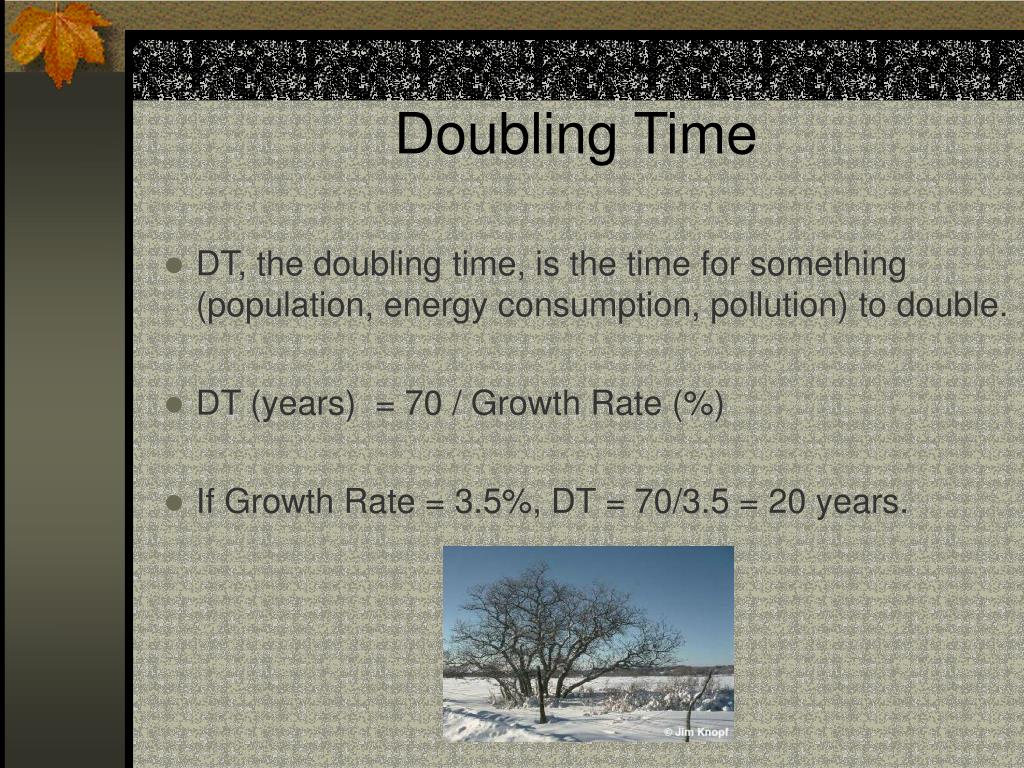 Doubling Time

DT, the doubling time, is the time for something (population, energy consumption, pollution) to double.

DT (years) = 70 / Growth Rate (%)

If Growth Rate = 3.5%, DT = 70/3.5 = 20 years.

© Jim Knopf